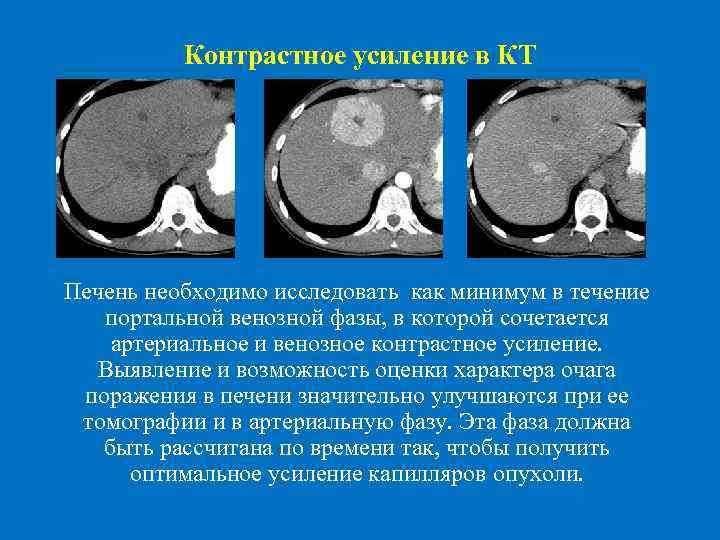 Контрастное усиление в КТ

Печень необходимо исследовать  как минимум в течение портальной венозной фазы, в которой сочетается артериальное и венозное контрастное усиление. Выявление и возможность оценки характера очага поражения в печени значительно улучшаются при ее томографии и в артериальную фазу. Эта фаза должна быть рассчитана по времени так, чтобы получить оптимальное усиление капилляров опухоли.